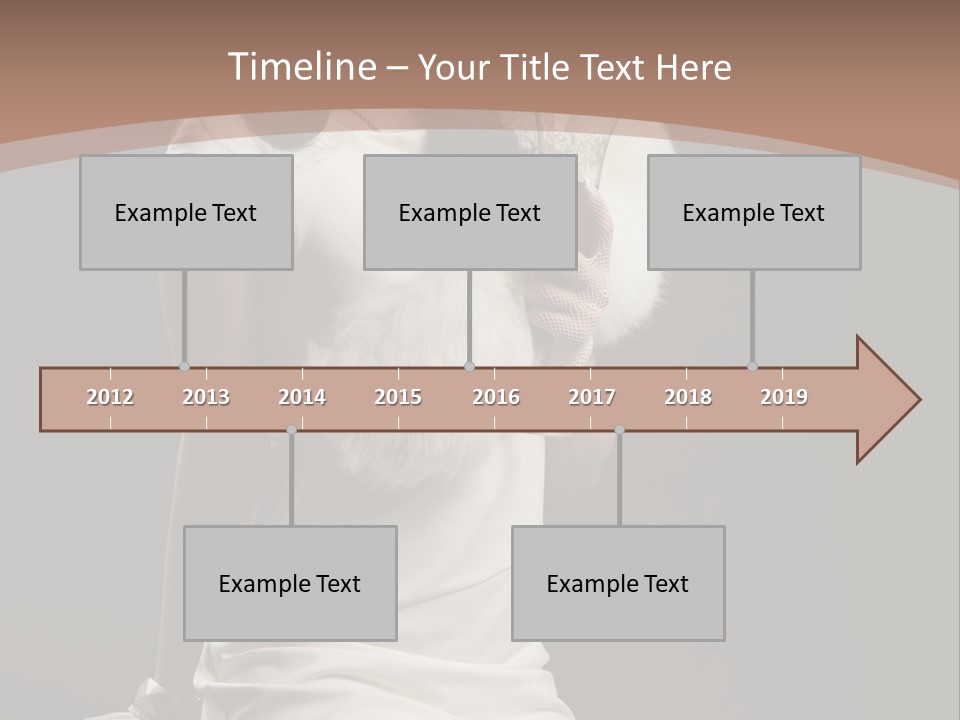 Timeline – Your Title Text Here

Example Text

Example Text

Example Text

2012 2013 2014 2015 2016 2017 2018 2019

Example Text

Example Text